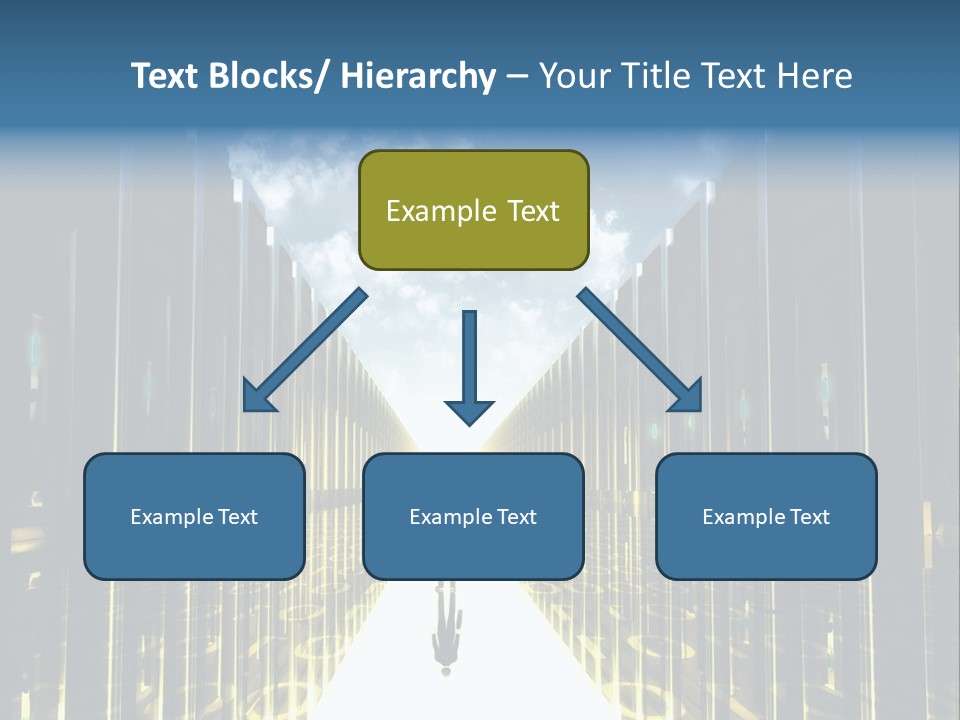 Text Blocks/ Hierarchy – Your Title Text Here

Example Text

Example Text

Example Text

Example Text